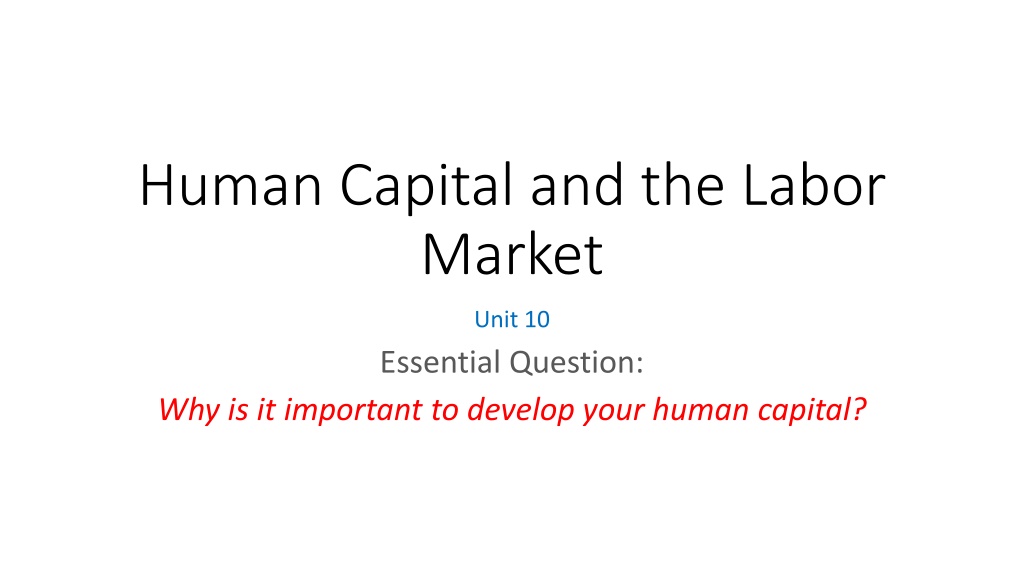 Human Capital and the Labor Market

Unit 10

Essential Question:

Why is it important to develop your human capital?